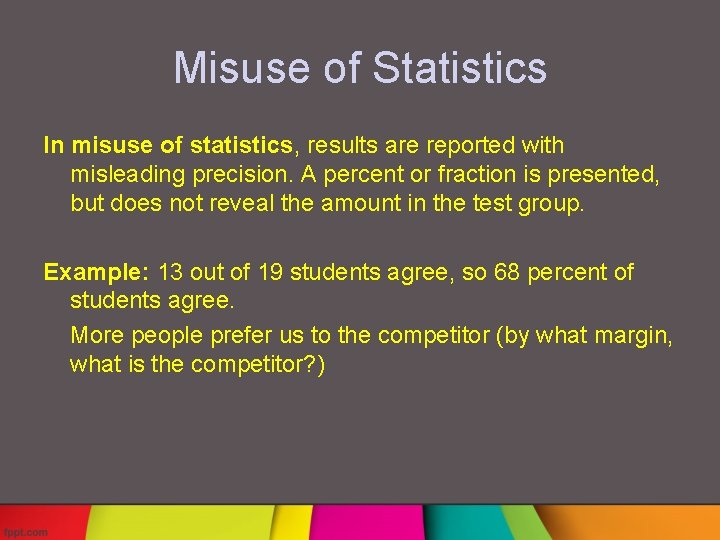 Misuse of Statistics

In misuse of statistics, results are reported with misleading precision. A percent or fraction is presented, but does not reveal the amount in the test group.

Example: 13 out of 19 students agree, so 68 percent of students agree.

More people prefer us to the competitor (by what margin, what is the competitor?)

fppt.com